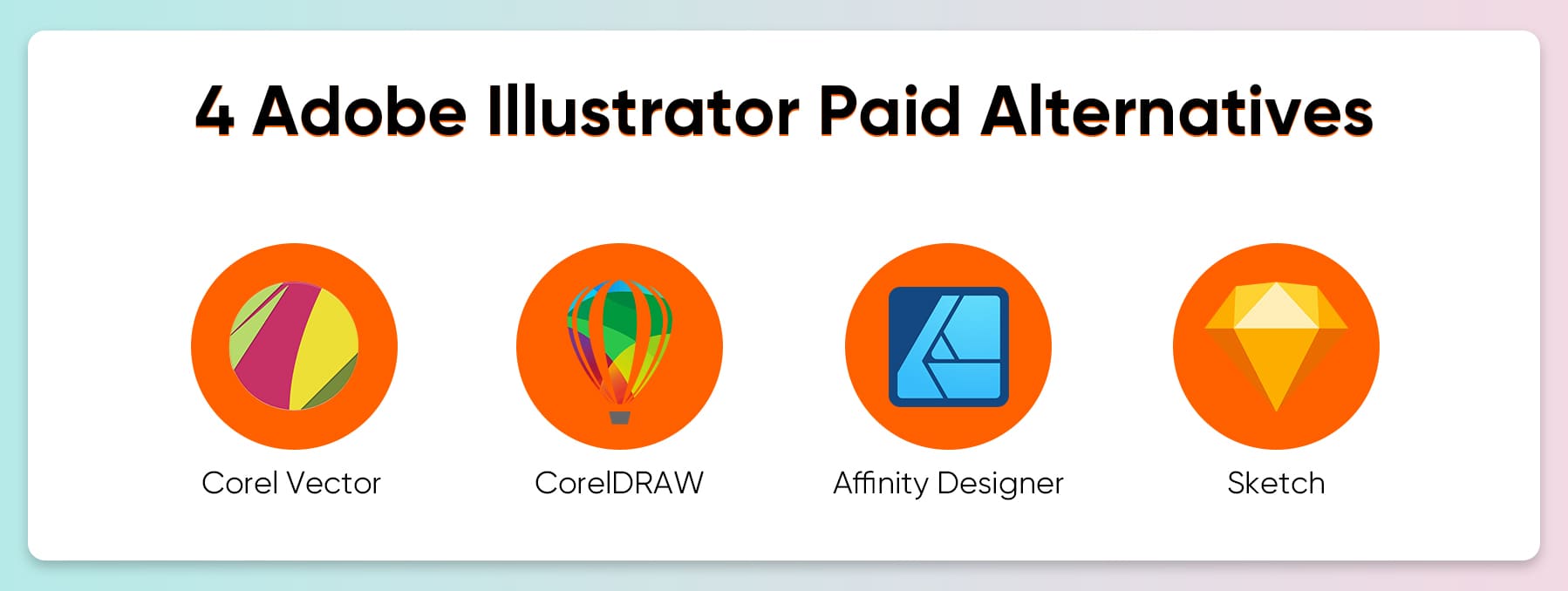 4 Adobe Illustrator Paid Alternatives

Corel Vector

CorelDRAW

Affinity Designer

Sketch